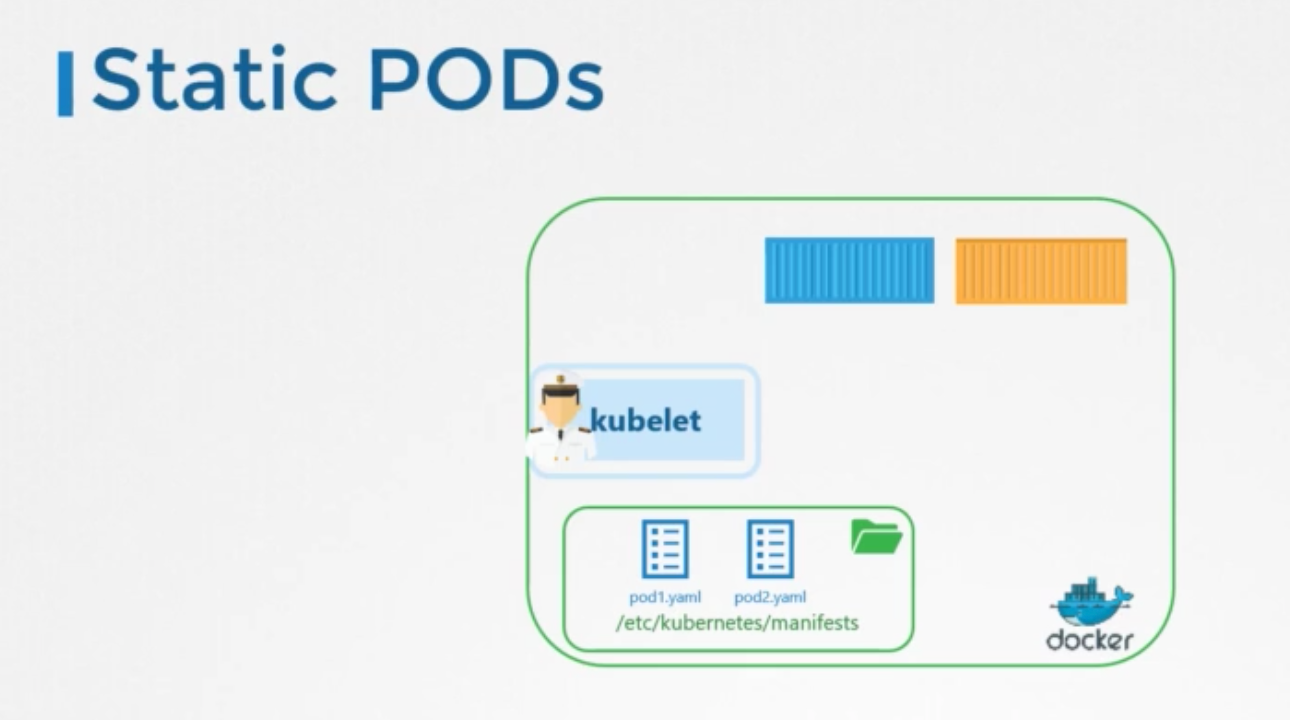 Static PODs

kubelet

pod1.yaml
pod2.yaml
/etc/kubernetes/manifests

docker